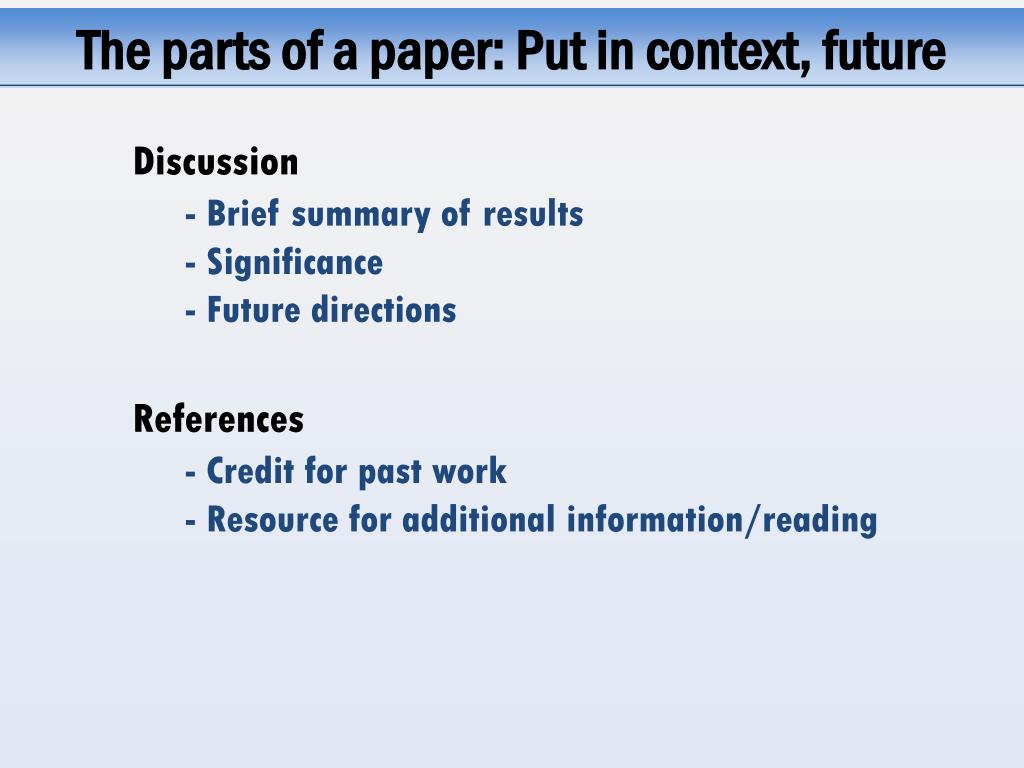 The parts of a paper: Put in context, future

Discussion
- Brief summary of results
- Significance
- Future directions

References
- Credit for past work
- Resource for additional information/reading